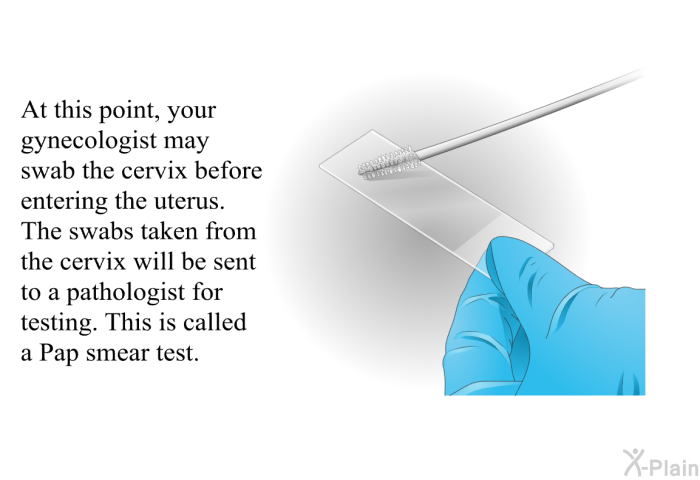 At this point, your gynecologist may swab the cervix before entering the uterus. The swabs taken from the cervix will be sent to a pathologist for testing. This is called a Pap smear test.

X-Plain